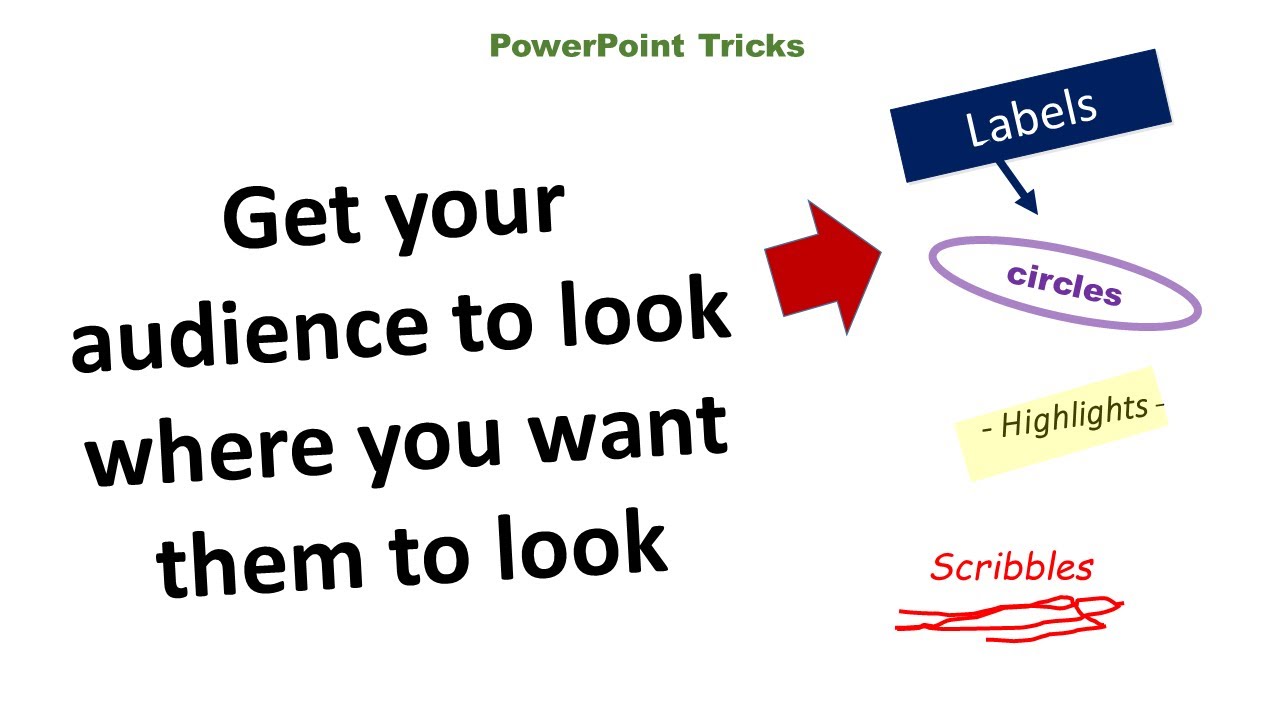 PowerPoint Tricks

Get your audience to look where you want them to look

Labels

circles

- Highlights -

Scribbles